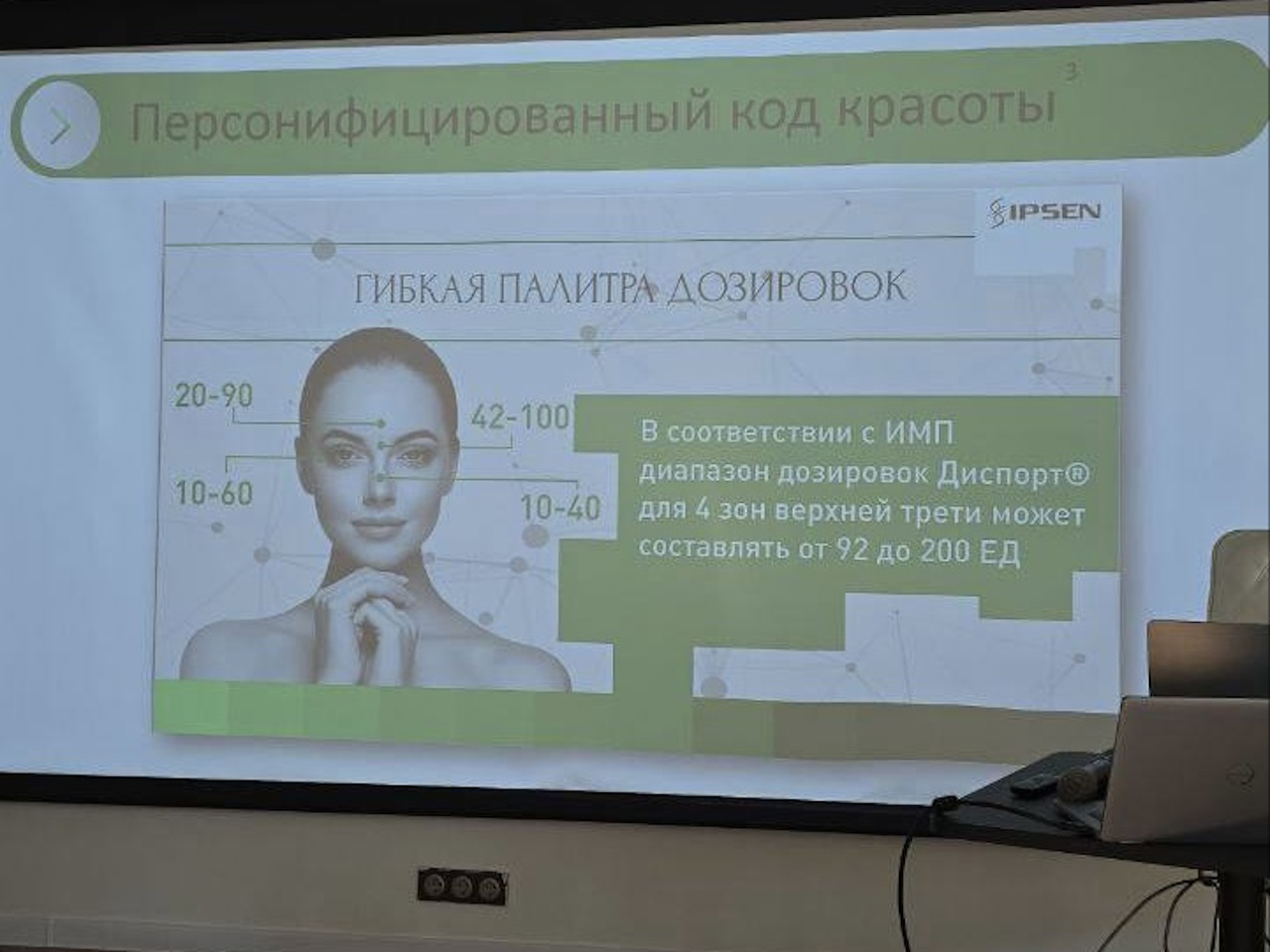 Персонифицированный код красоты

3

IPSEN

ГИБКАЯ ПАЛИТРА ДОЗИРОВОК

20-90

42-100

10-60

10-40

В соответствии с ИМП диапазон дозировок Диспорт® для 4 зон верхней трети может составлять от 92 до 200 ЕД